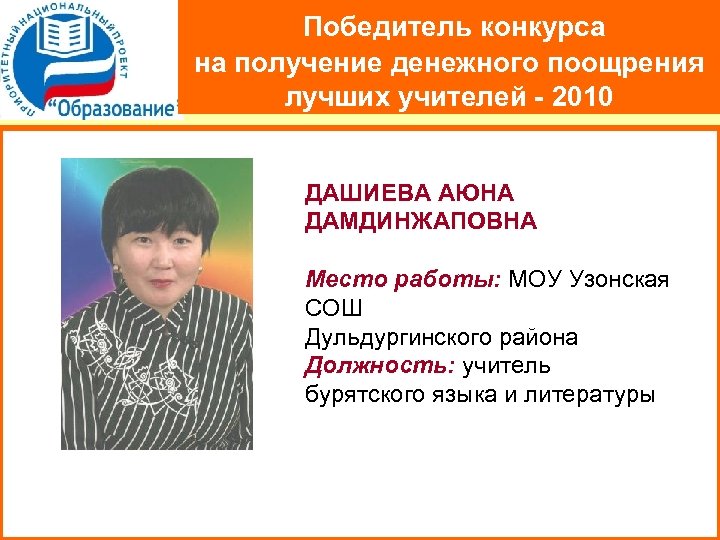 ПРИОРИТЕТНЫЙ НАЦИОНАЛЬНЫЙ ПРОЕКТ
"Образование"

Победитель конкурса на получение денежного поощрения лучших учителей - 2010

ДАШИЕВА АЮНА ДАМДИНЖАПОВНА

Место работы: МОУ Узонская СОШ Дульдургинского района
Должность: учитель бурятского языка и литературы